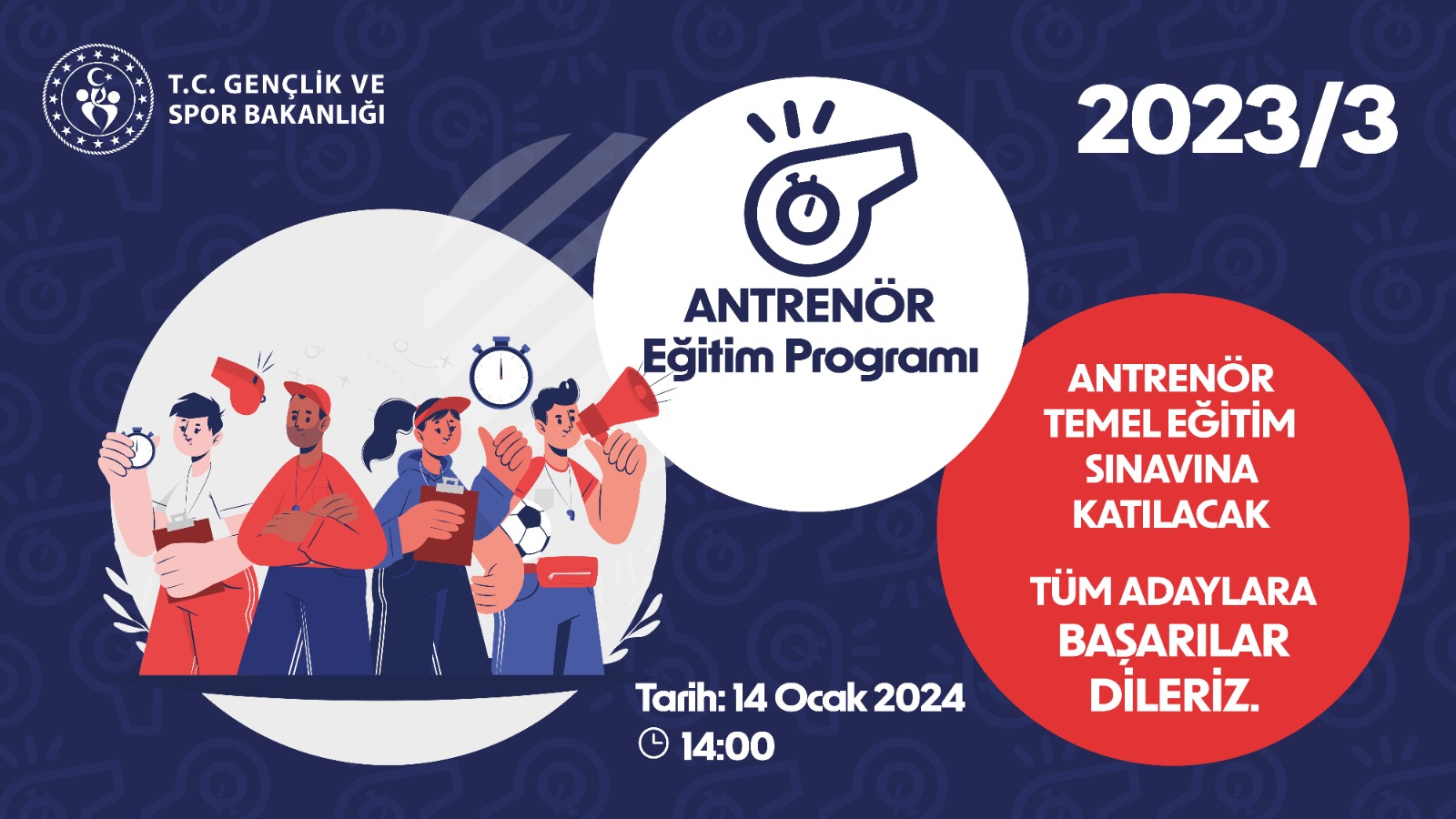 T.C. GENÇLİK VE SPOR BAKANLIĞI

2023/3

ANTRENÖR
Eğitim Programı

ANTRENÖR TEMEL EĞİTİM SINAVINA KATILACAK

TÜM ADAYLARA BAŞARILAR DİLERİZ.

Tarih: 14 Ocak 2024
14:00